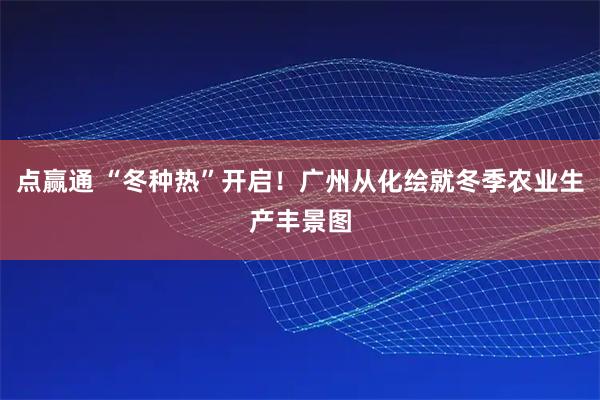 点赢通 “冬种热”开启！广州从化绘就冬季农业生产丰景图